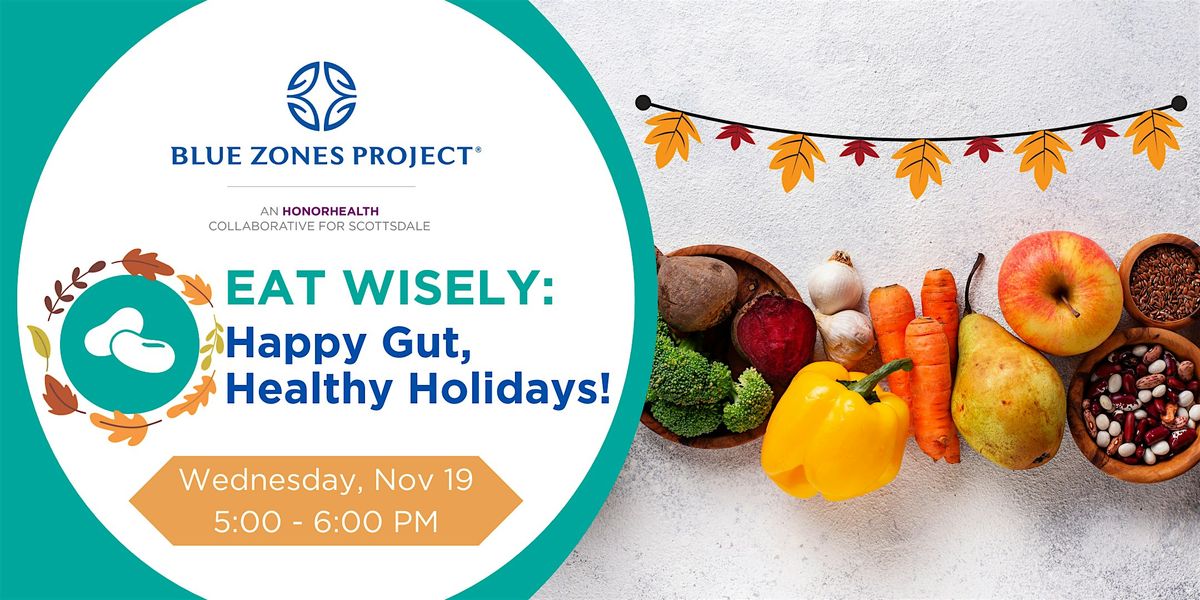 BLUE ZONES PROJECT®

AN HONORHEALTH COLLABORATIVE FOR SCOTTSDALE

EAT WISELY:
Happy Gut, Healthy Holidays!

Wednesday, Nov 19
5:00 - 6:00 PM